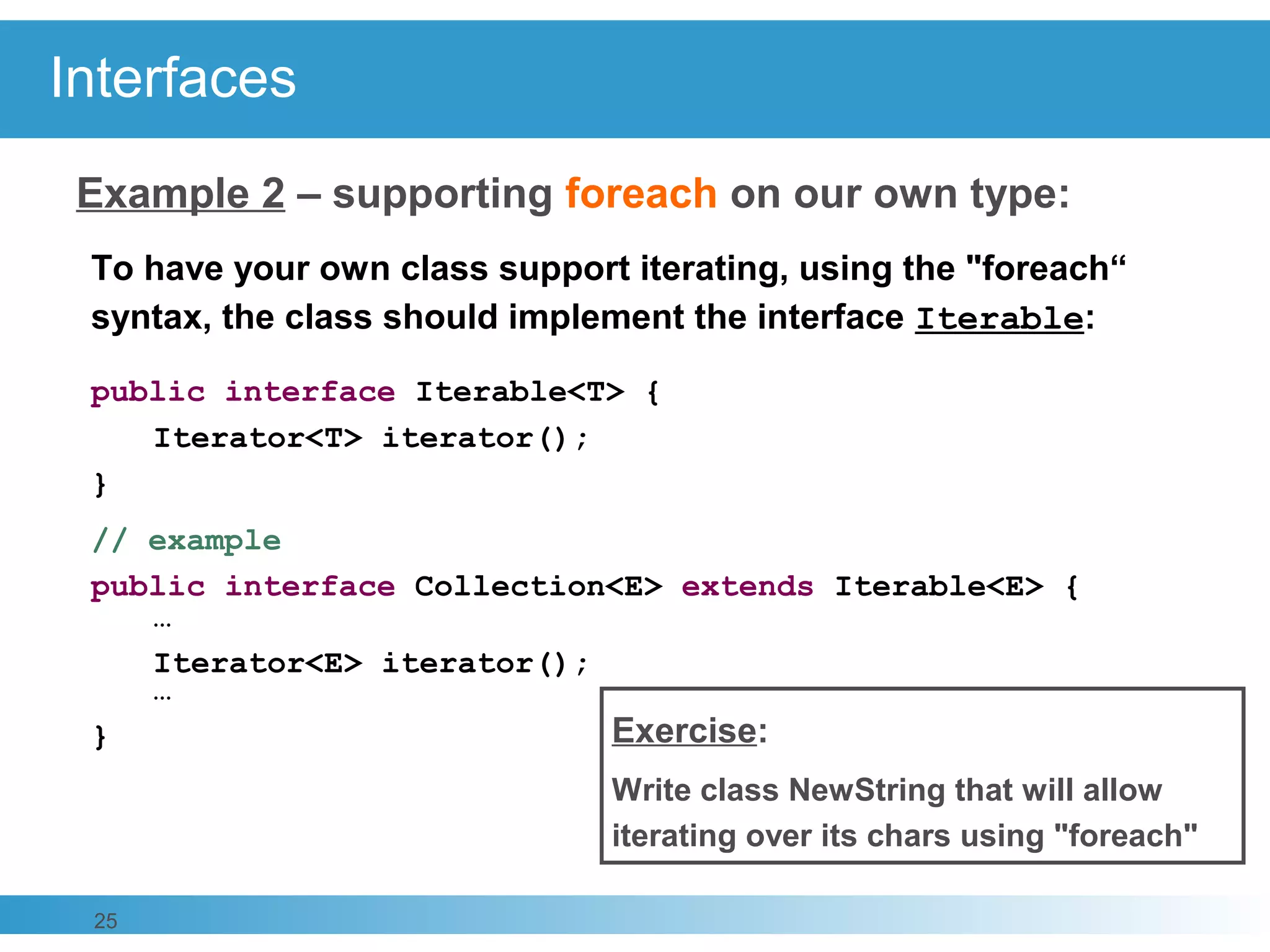 Interfaces

Example 2 – supporting foreach on our own type:

To have your own class support iterating, using the "foreach“ syntax, the class should implement the interface Iterable:

public interface Iterable<T> {
    Iterator<T> iterator();
}

// example
public interface Collection<E> extends Iterable<E> {
    …
    Iterator<E> iterator();
    …
}

Exercise:

Write class NewString that will allow iterating over its chars using "foreach"

25